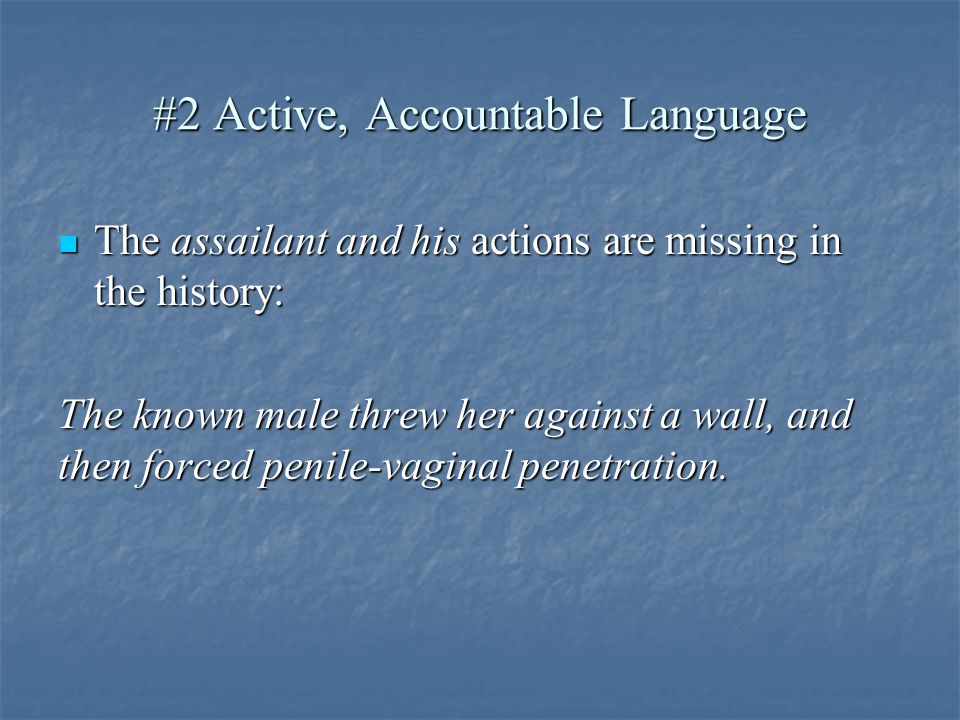 #2 Active, Accountable Language

The assailant and his actions are missing in the history:

The known male threw her against a wall, and then forced penile-vaginal penetration.